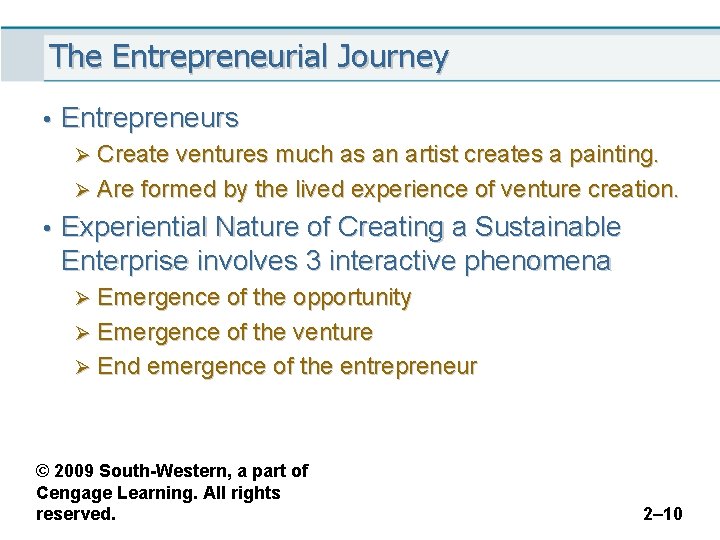 The Entrepreneurial Journey

• Entrepreneurs

➢ Create ventures much as an artist creates a painting.

➢ Are formed by the lived experience of venture creation.

• Experiential Nature of Creating a Sustainable Enterprise involves 3 interactive phenomena

➢ Emergence of the opportunity

➢ Emergence of the venture

➢ End emergence of the entrepreneur

© 2009 South-Western, a part of Cengage Learning. All rights reserved.

2–10